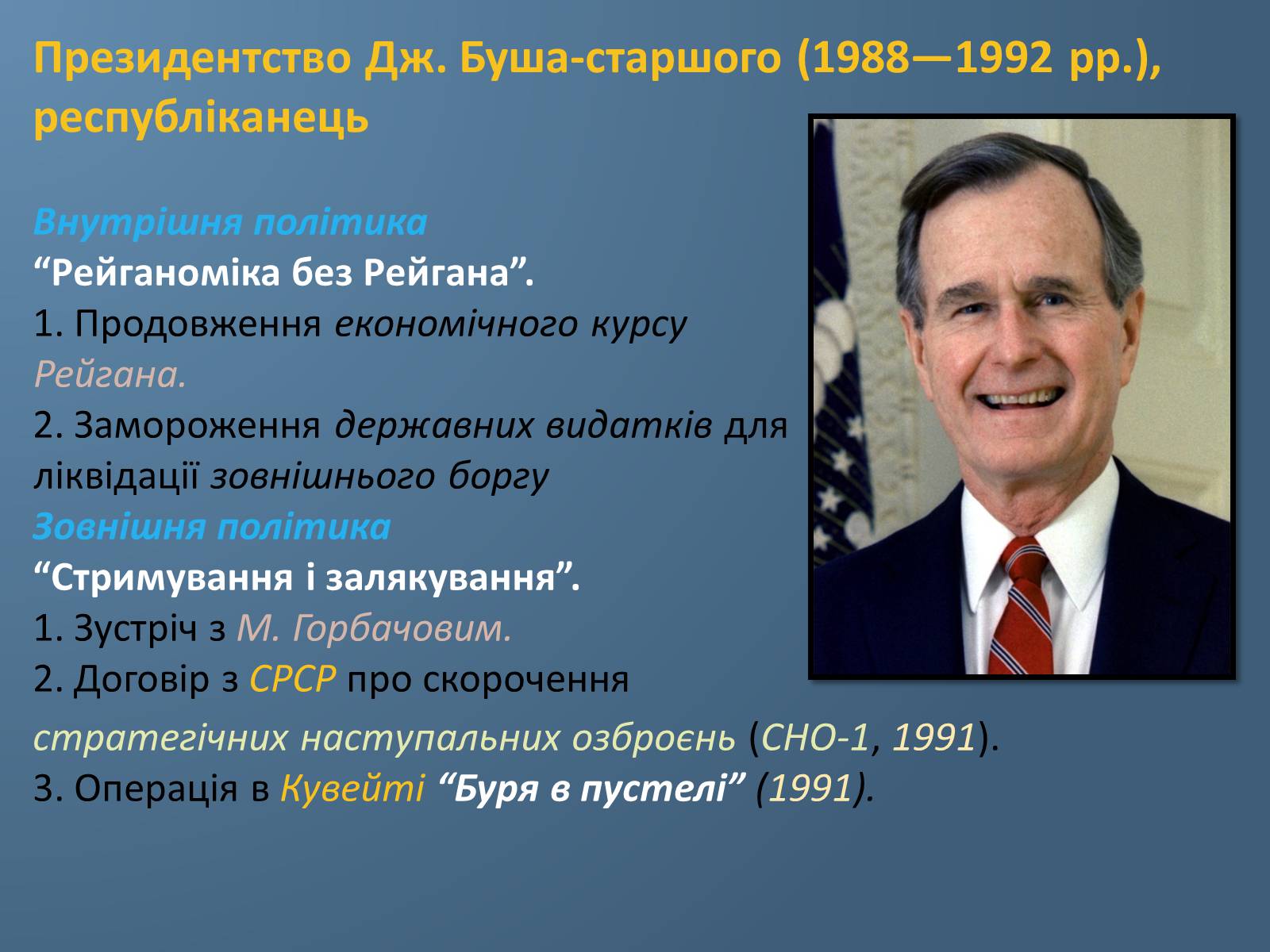 Президентство Дж. Буша-старшого (1988—1992 рр.), республіканець

Внутрішня політика
“Рейганоміка без Рейгана”.
1. Продовження економічного курсу Рейгана.
2. Замороження державних видатків для ліквідації зовнішнього боргу
Зовнішня політика
“Стримування і залякування”.
1. Зустріч з М. Горбачовим.
2. Договір з СРСР про скорочення стратегічних наступальних озброєнь (СНО-1, 1991).
3. Операція в Кувейті “Буря в пустелі” (1991).